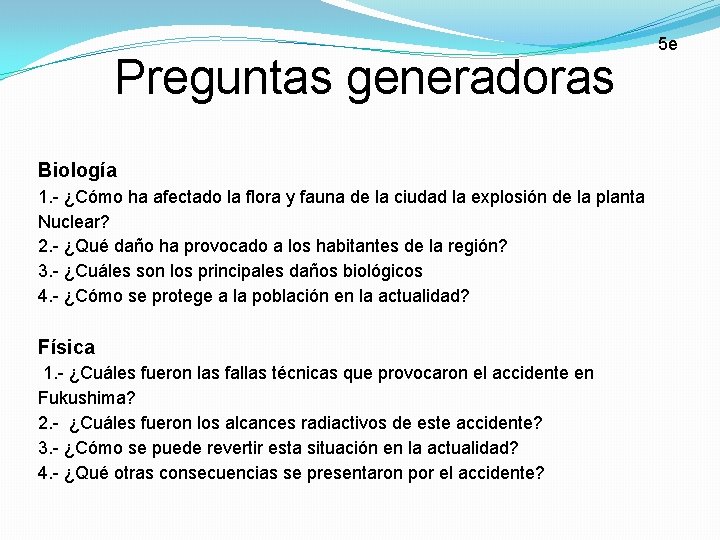 5e

Preguntas generadoras

Biología
1.- ¿Cómo ha afectado la flora y fauna de la ciudad la explosión de la planta Nuclear?
2.- ¿Qué daño ha provocado a los habitantes de la región?
3.- ¿Cuáles son los principales daños biológicos
4.- ¿Cómo se protege a la población en la actualidad?

Física
1.- ¿Cuáles fueron las fallas técnicas que provocaron el accidente en Fukushima?
2.- ¿Cuáles fueron los alcances radiactivos de este accidente?
3.- ¿Cómo se puede revertir esta situación en la actualidad?
4.- ¿Qué otras consecuencias se presentaron por el accidente?